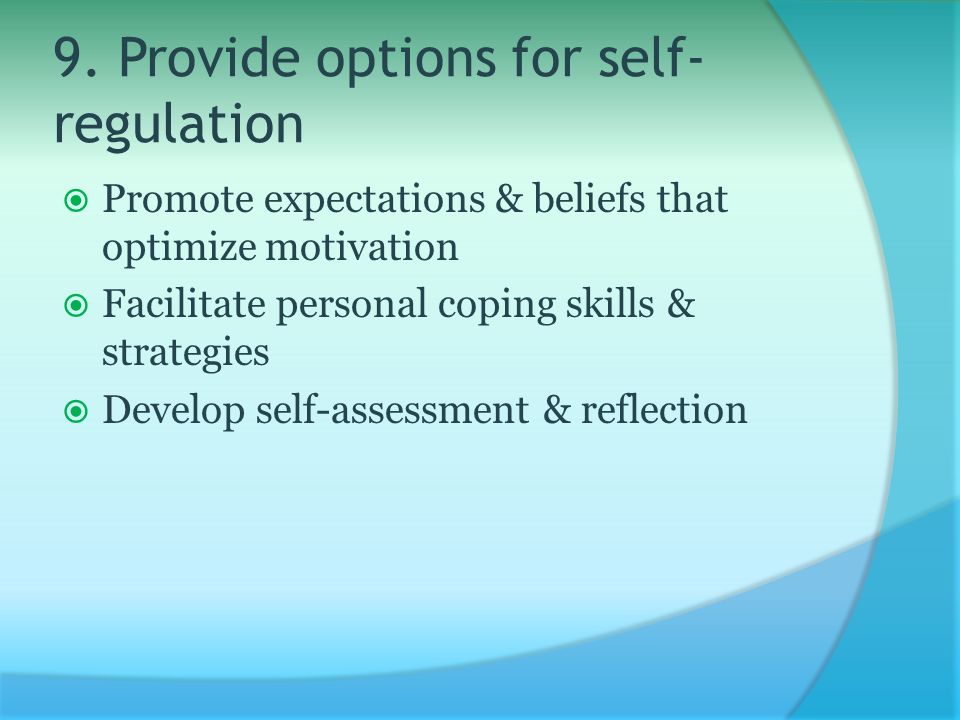 9. Provide options for self-regulation

Promote expectations & beliefs that optimize motivation

Facilitate personal coping skills & strategies

Develop self-assessment & reflection